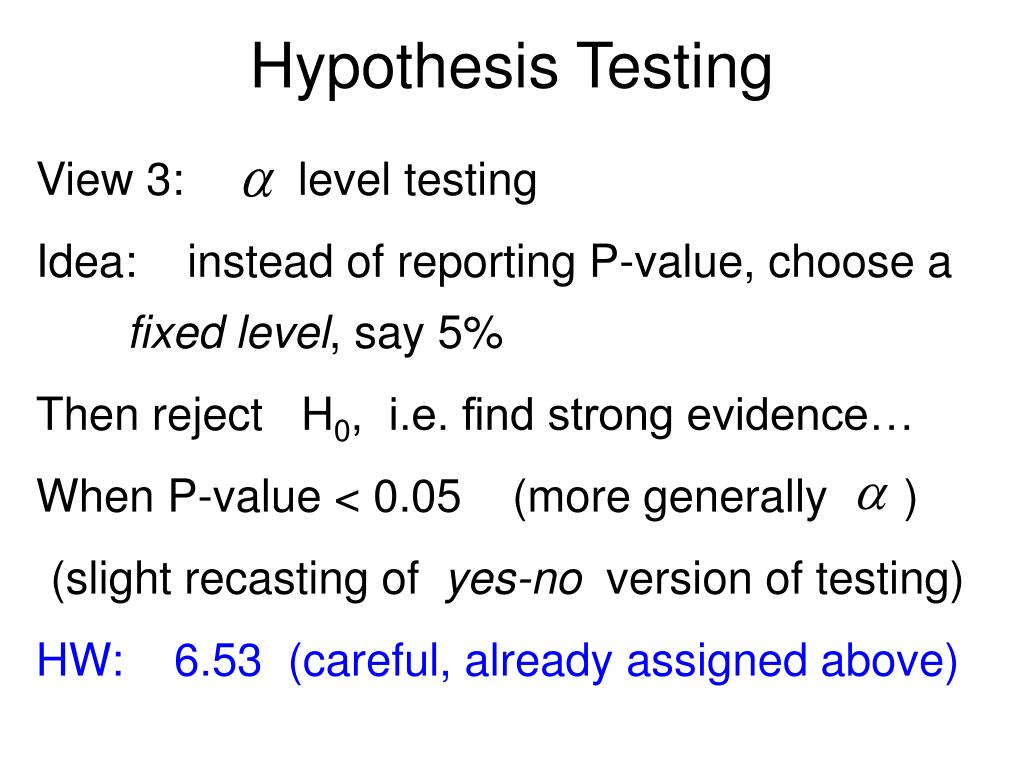 Hypothesis Testing

View 3: $\alpha$ level testing

Idea: instead of reporting P-value, choose a fixed level, say 5%

Then reject $H_0$, i.e. find strong evidence…

When P-value < 0.05 (more generally $\alpha$ )

(slight recasting of yes-no version of testing)

HW: 6.53 (careful, already assigned above)